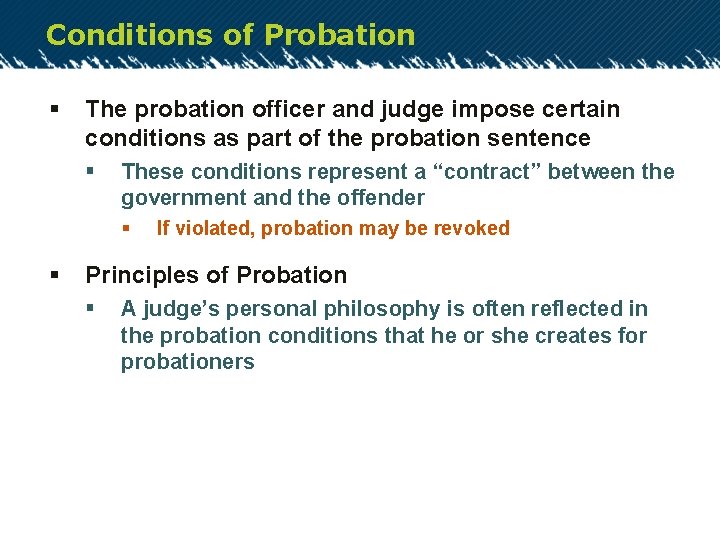 Conditions of Probation

▪ The probation officer and judge impose certain conditions as part of the probation sentence

▪ These conditions represent a “contract” between the government and the offender

▪ If violated, probation may be revoked

▪ Principles of Probation

▪ A judge’s personal philosophy is often reflected in the probation conditions that he or she creates for probationers